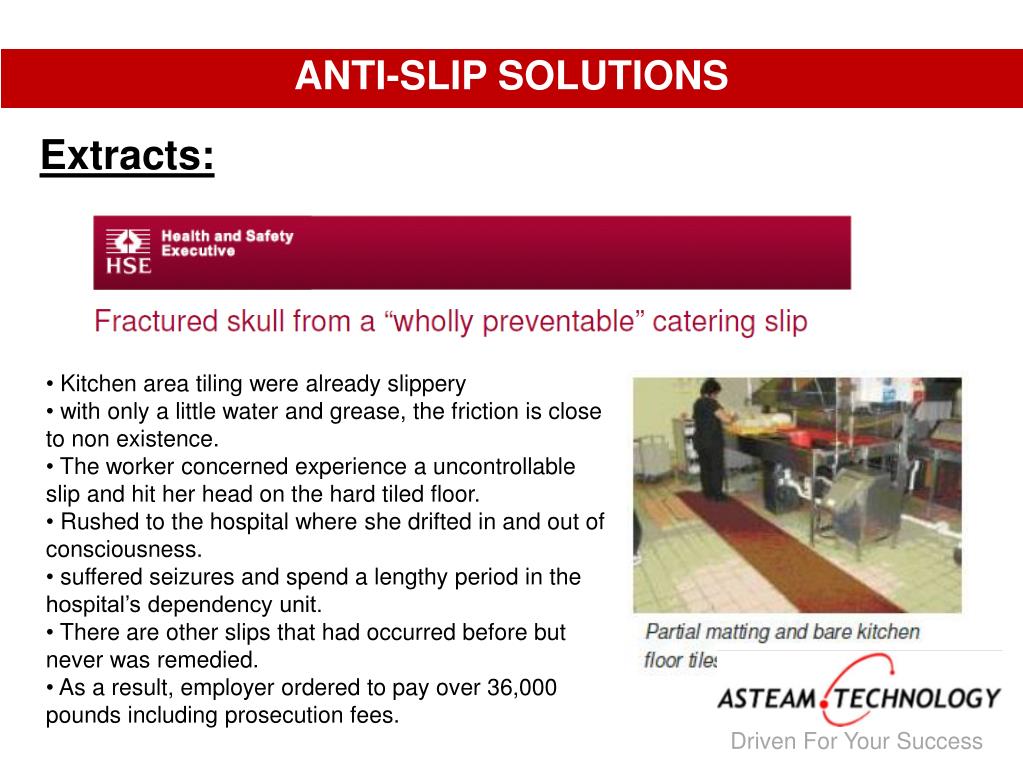 ANTI-SLIP SOLUTIONS

Extracts:

HSE Health and Safety Executive

Fractured skull from a “wholly preventable” catering slip

• Kitchen area tiling were already slippery
• with only a little water and grease, the friction is close to non existence.
• The worker concerned experience a uncontrollable slip and hit her head on the hard tiled floor.
• Rushed to the hospital where she drifted in and out of consciousness.
• suffered seizures and spend a lengthy period in the hospital’s dependency unit.
• There are other slips that had occurred before but never was remedied.
• As a result, employer ordered to pay over 36,000 pounds including prosecution fees.

Partial matting and bare kitchen floor tiles

ASTEAM TECHNOLOGY
Driven For Your Success